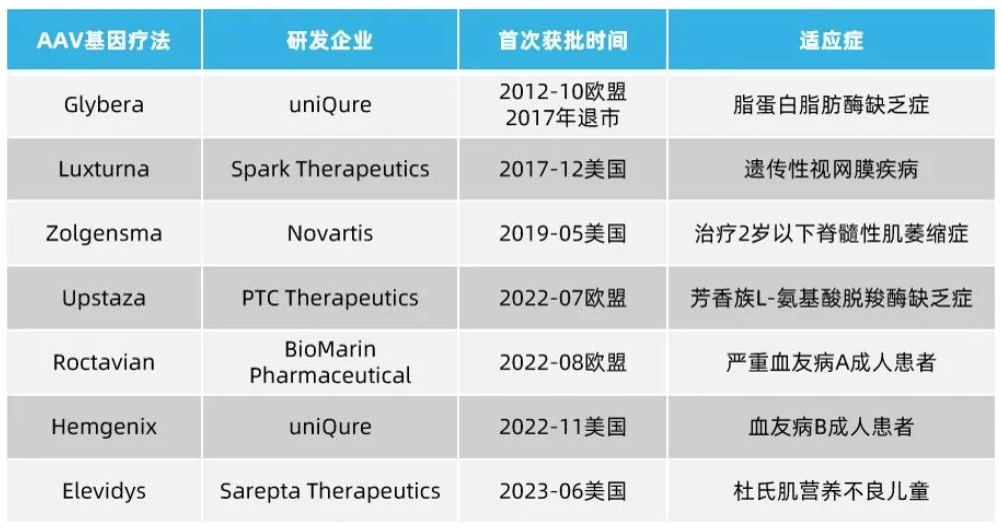 | AAV基因疗法 | 研发企业 | 首次获批时间 | 适应症 |
|---|---|---|---|
| Glybera | uniQure | 2012-10欧盟 2017年退市 | 脂蛋白脂肪酶缺乏症 |
| Luxturna | Spark Therapeutics | 2017-12美国 | 遗传性视网膜疾病 |
| Zolgensma | Novartis | 2019-05美国 | 治疗2岁以下脊髓性肌萎缩症 |
| Upstaza | PTC Therapeutics | 2022-07欧盟 | 芳香族L-氨基酸脱羧酶缺乏症 |
| Roctavian | BioMarin Pharmaceutical | 2022-08欧盟 | 严重血友病A成人患者 |
| Hemgenix | uniQure | 2022-11美国 | 血友病B成人患者 |
| Elevidys | Sarepta Therapeutics | 2023-06美国 | 杜氏肌营养不良儿童 |